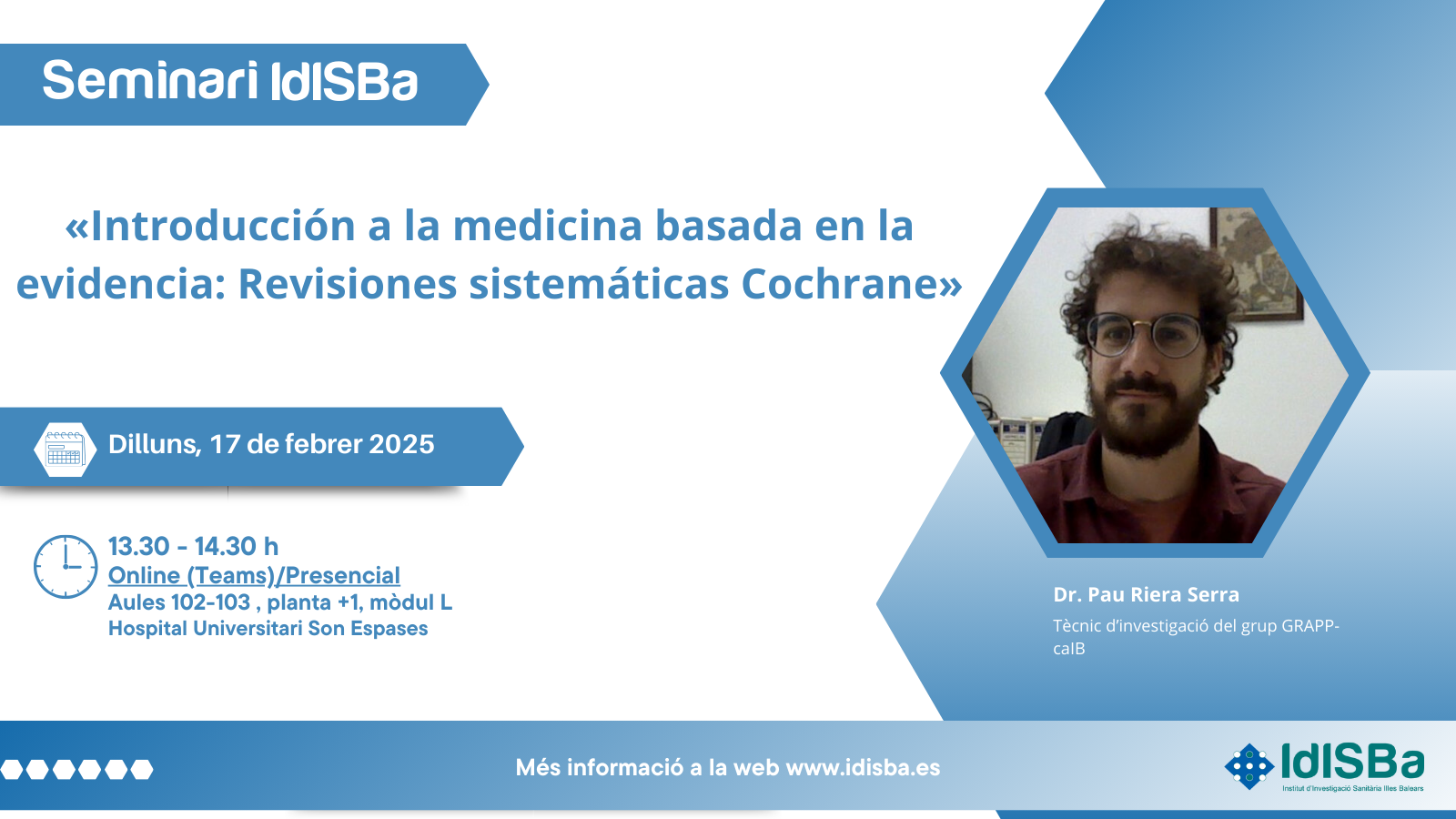 Seminari IdISBa

«Introducción a la medicina basada en la evidencia: Revisiones sistemáticas Cochrane»

Dilluns, 17 de febrer 2025

13.30 - 14.30 h
Online (Teams)/Presencial
Aules 102-103 , planta +1, mòdul L
Hospital Universitari Son Espases

Dr. Pau Riera Serra
Tècnic d'investigació del grup GRAPP-caIB

Més informació a la web www.idisba.es

IdISBa
Institut d'Investigació Sanitària Illes Balears